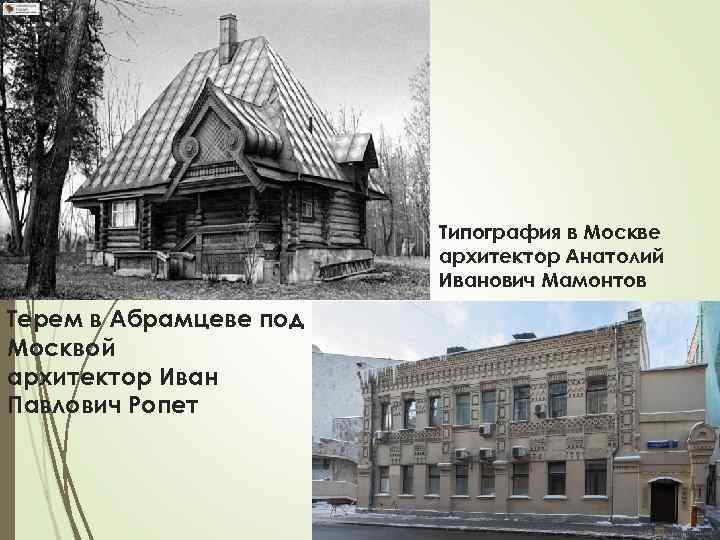 Типография в Москве архитектор Анатолий Иванович Мамонтов

Терем в Абрамцеве под Москвой архитектор Иван Павлович Ропет